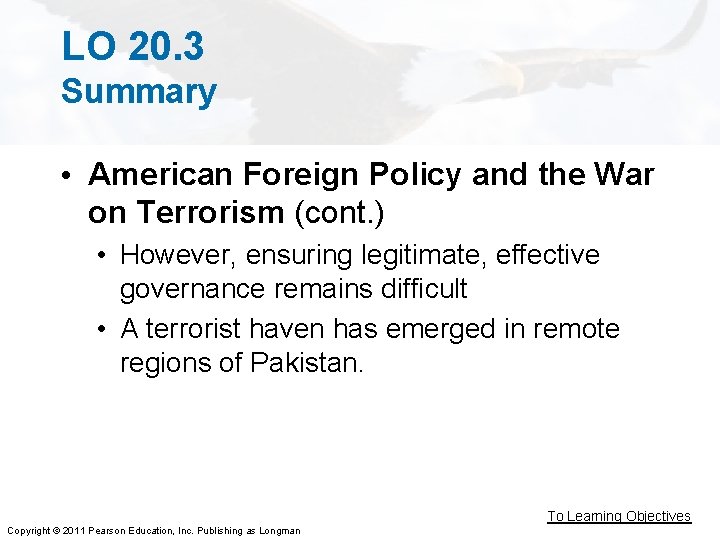 LO 20.3
Summary

• American Foreign Policy and the War on Terrorism (cont.)
  • However, ensuring legitimate, effective governance remains difficult
  • A terrorist haven has emerged in remote regions of Pakistan.

To Learning Objectives

Copyright © 2011 Pearson Education, Inc. Publishing as Longman